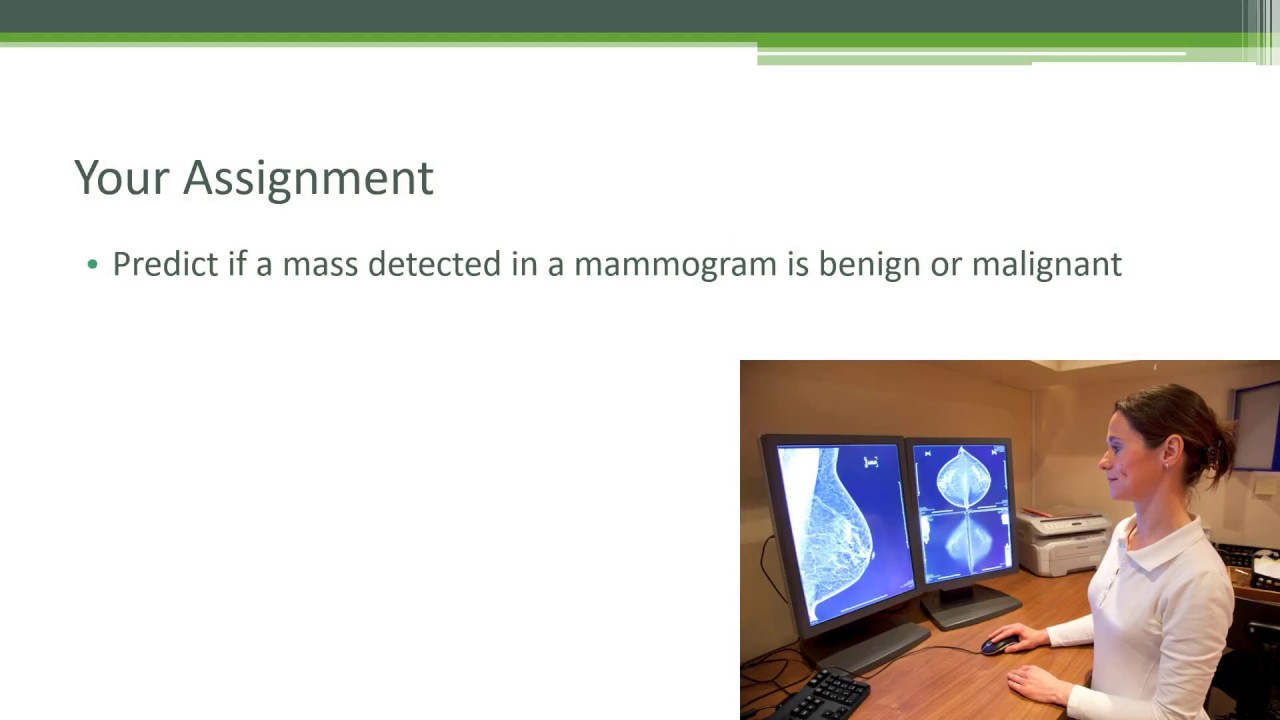 Your Assignment

• Predict if a mass detected in a mammogram is benign or malignant